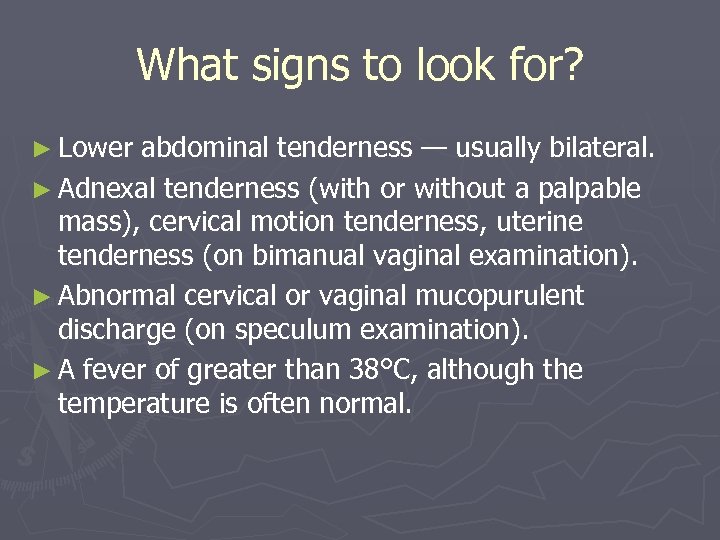 What signs to look for?

► Lower abdominal tenderness — usually bilateral.

► Adnexal tenderness (with or without a palpable mass), cervical motion tenderness, uterine tenderness (on bimanual vaginal examination).

► Abnormal cervical or vaginal mucopurulent discharge (on speculum examination).

► A fever of greater than 38°C, although the temperature is often normal.